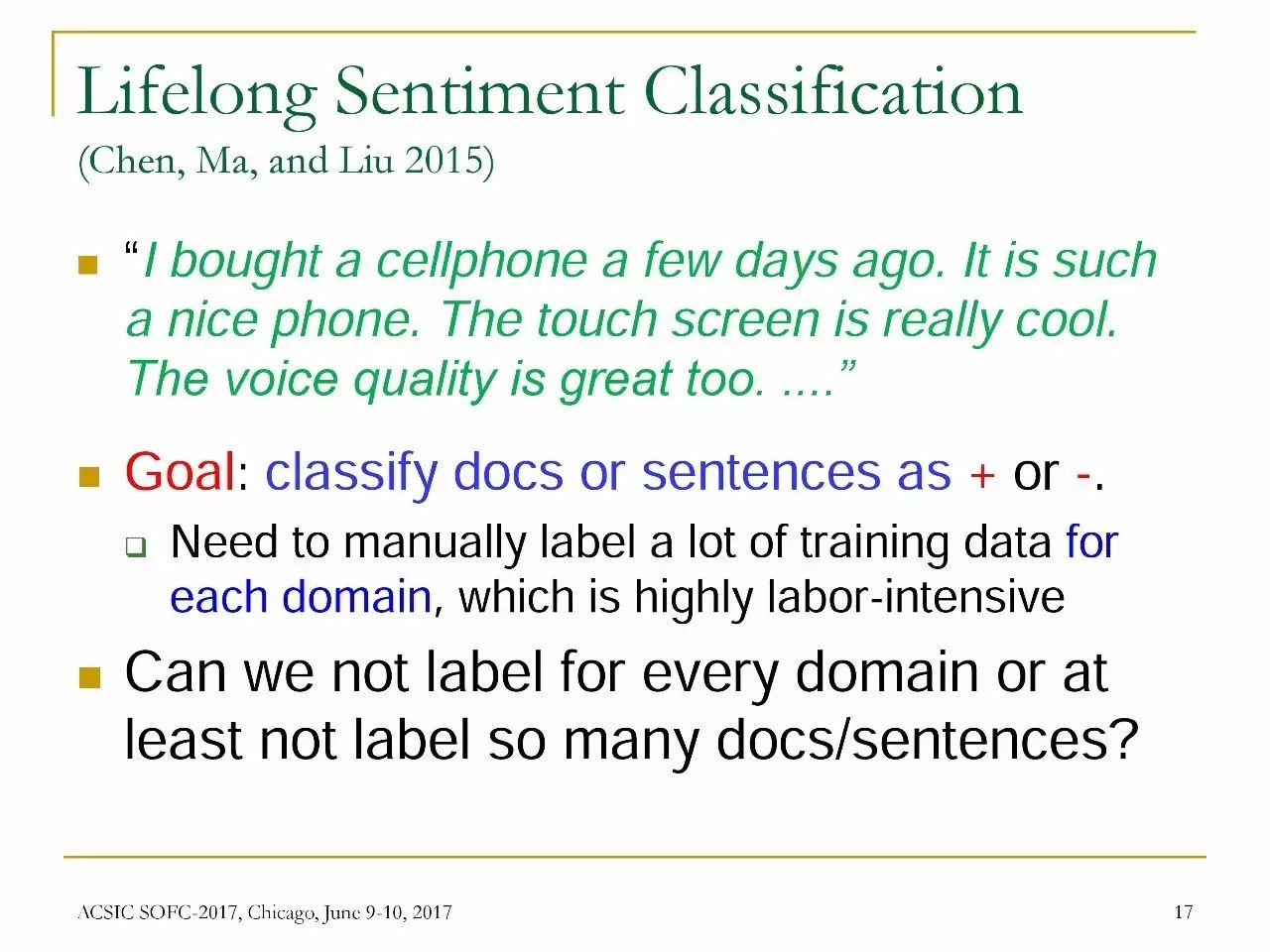 Lifelong Sentiment Classification
(Chen, Ma, and Liu 2015)

“I bought a cellphone a few days ago. It is such a nice phone. The touch screen is really cool. The voice quality is great too. ....”

Goal: classify docs or sentences as + or -.

Need to manually label a lot of training data for each domain, which is highly labor-intensive

Can we not label for every domain or at least not label so many docs/sentences?

ACSIC SOFC-2017, Chicago, June 9-10, 2017

17